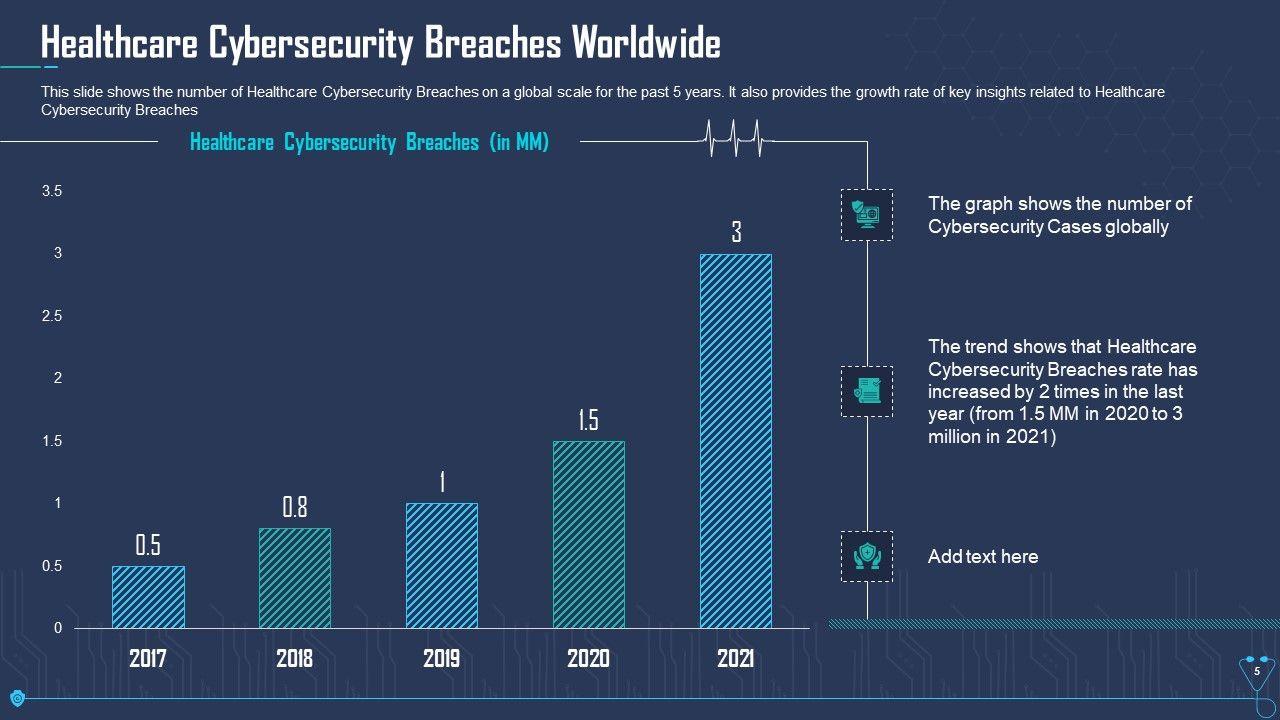 Healthcare Cybersecurity Breaches Worldwide

This slide shows the number of Healthcare Cybersecurity Breaches on a global scale for the past 5 years. It also provides the growth rate of key insights related to Healthcare Cybersecurity Breaches

Healthcare Cybersecurity Breaches (in MM)

3.5
3
2.5
2
1.5
1
0.5
0

0.5
0.8
1
1.5
3

2017
2018
2019
2020
2021

The graph shows the number of Cybersecurity Cases globally

The trend shows that Healthcare Cybersecurity Breaches rate has increased by 2 times in the last year (from 1.5 MM in 2020 to 3 million in 2021)

Add text here

5